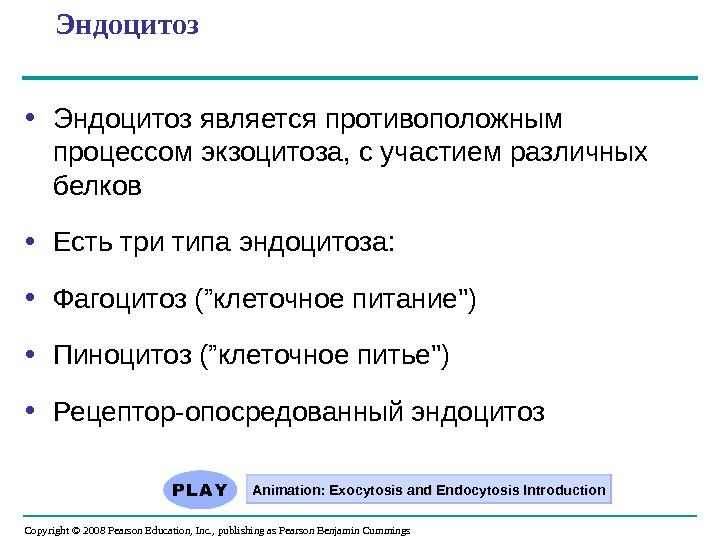 Эндоцитоз

• Эндоцитоз является противоположным процессом экзоцитоза, с участием различных белков

• Есть три типа эндоцитоза:

• Фагоцитоз (”клеточное питание")

• Пиноцитоз (”клеточное питье")

• Рецептор-опосредованный эндоцитоз

PLAY

Animation: Exocytosis and Endocytosis Introduction

Copyright © 2008 Pearson Education, Inc., publishing as Pearson Benjamin Cummings